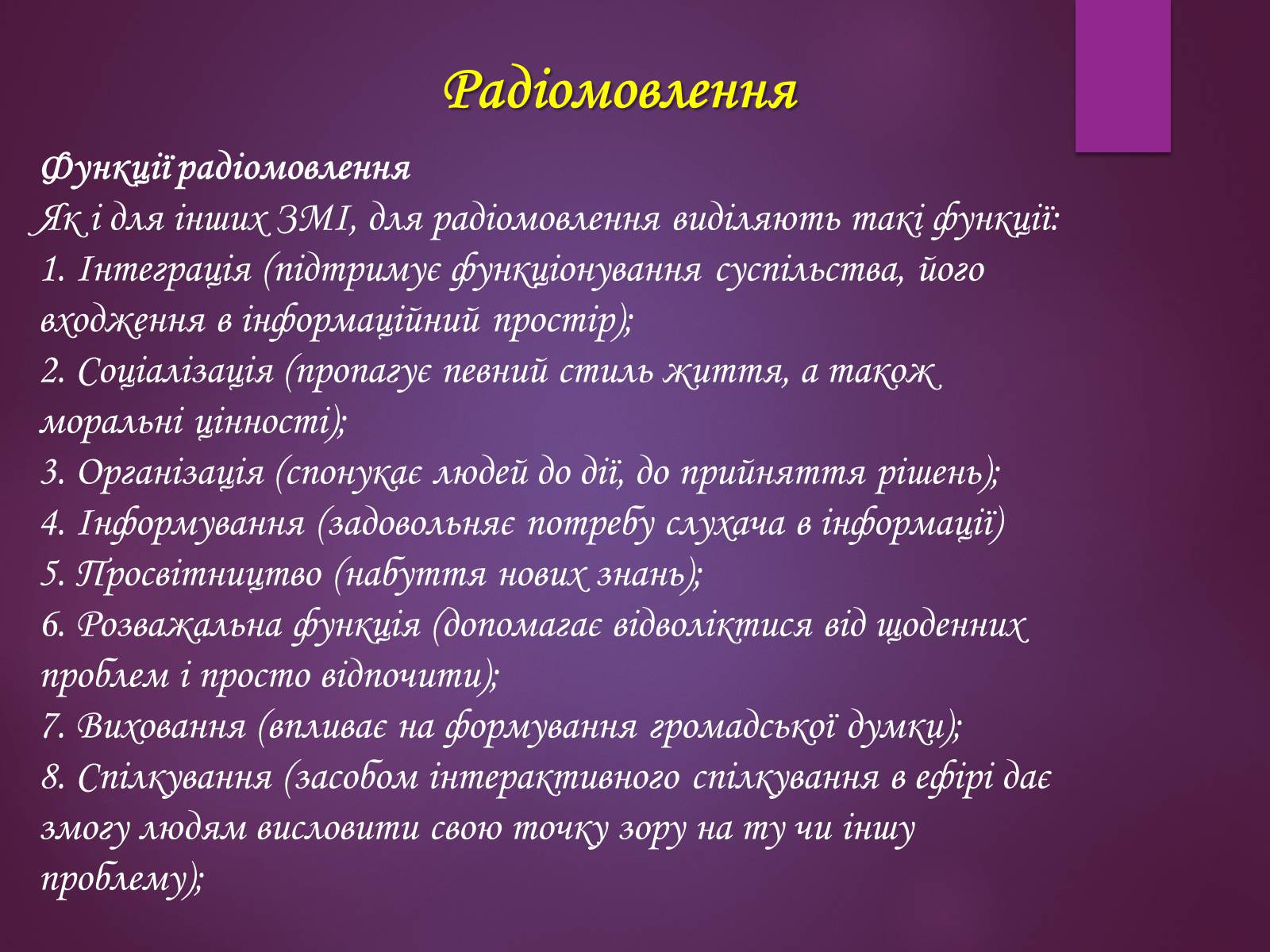 Радіомовлення

Функції радіомовлення
Як і для інших ЗМІ, для радіомовлення виділяють такі функції:
1. Інтеграція (підтримує функціонування суспільства, його входження в інформаційний простір);
2. Соціалізація (пропагує певний стиль життя, а також моральні цінності);
3. Організація (спонукає людей до дії, до прийняття рішень);
4. Інформування (задовольняє потребу слухача в інформації)
5. Просвітництво (набуття нових знань);
6. Розважальна функція (допомагає відволіктися від щоденних проблем і просто відпочити);
7. Виховання (впливає на формування громадської думки);
8. Спілкування (засобом інтерактивного спілкування в ефірі дає змогу людям висловити свою точку зору на ту чи іншу проблему);